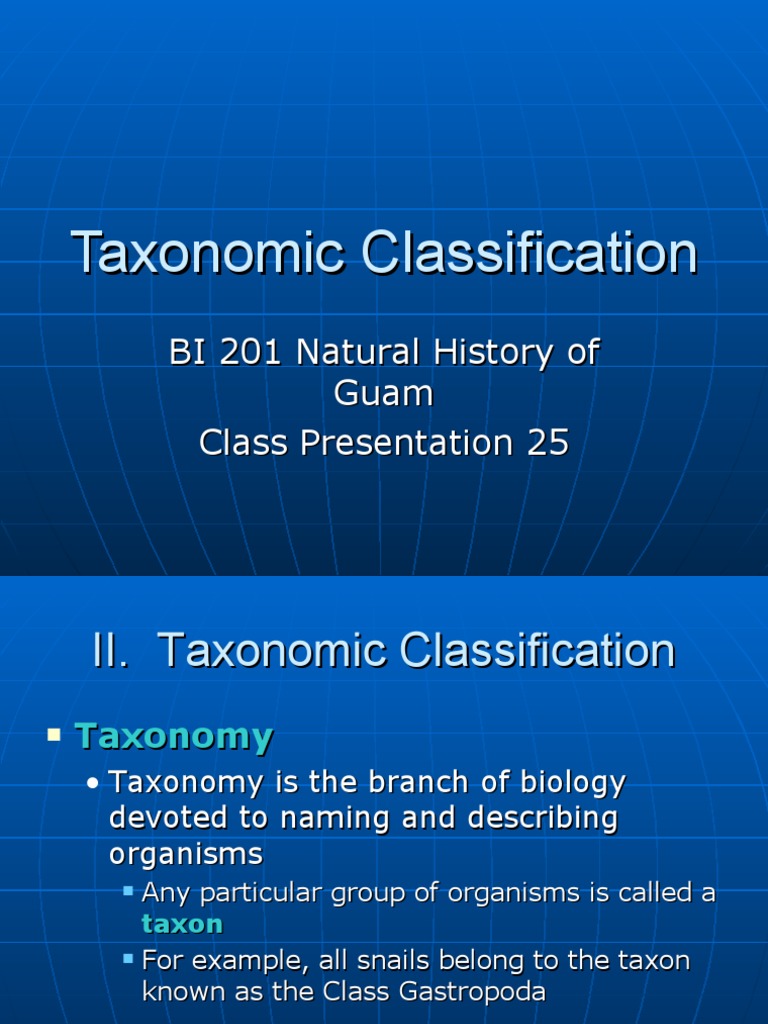 Taxonomic Classification

BI 201 Natural History of Guam
Class Presentation 25

II. Taxonomic Classification

▪ Taxonomy
• Taxonomy is the branch of biology devoted to naming and describing organisms
▪ Any particular group of organisms is called a taxon
▪ For example, all snails belong to the taxon known as the Class Gastropoda